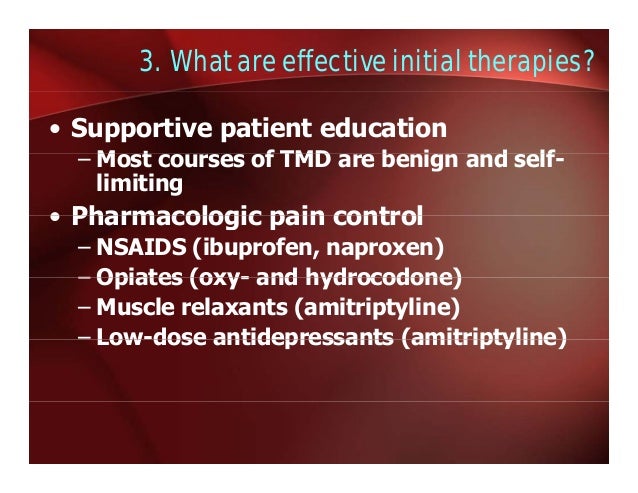 3. What are effective initial therapies?

• Supportive patient education
– Most courses of TMD are benign and self-limiting

• Pharmacologic pain control
– NSAIDS (ibuprofen, naproxen)
– Opiates (oxy- and hydrocodone)
– Muscle relaxants (amitriptyline)
– Low-dose antidepressants (amitriptyline)